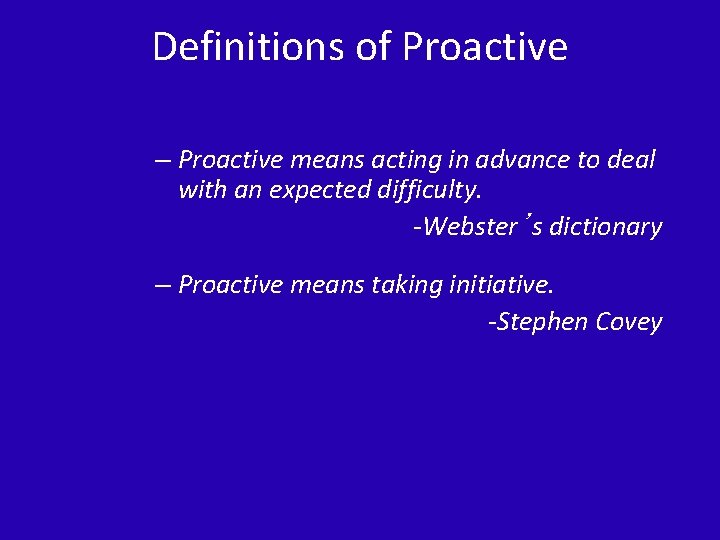 Definitions of Proactive

– Proactive means acting in advance to deal with an expected difficulty.

-Webster's dictionary

– Proactive means taking initiative.

-Stephen Covey